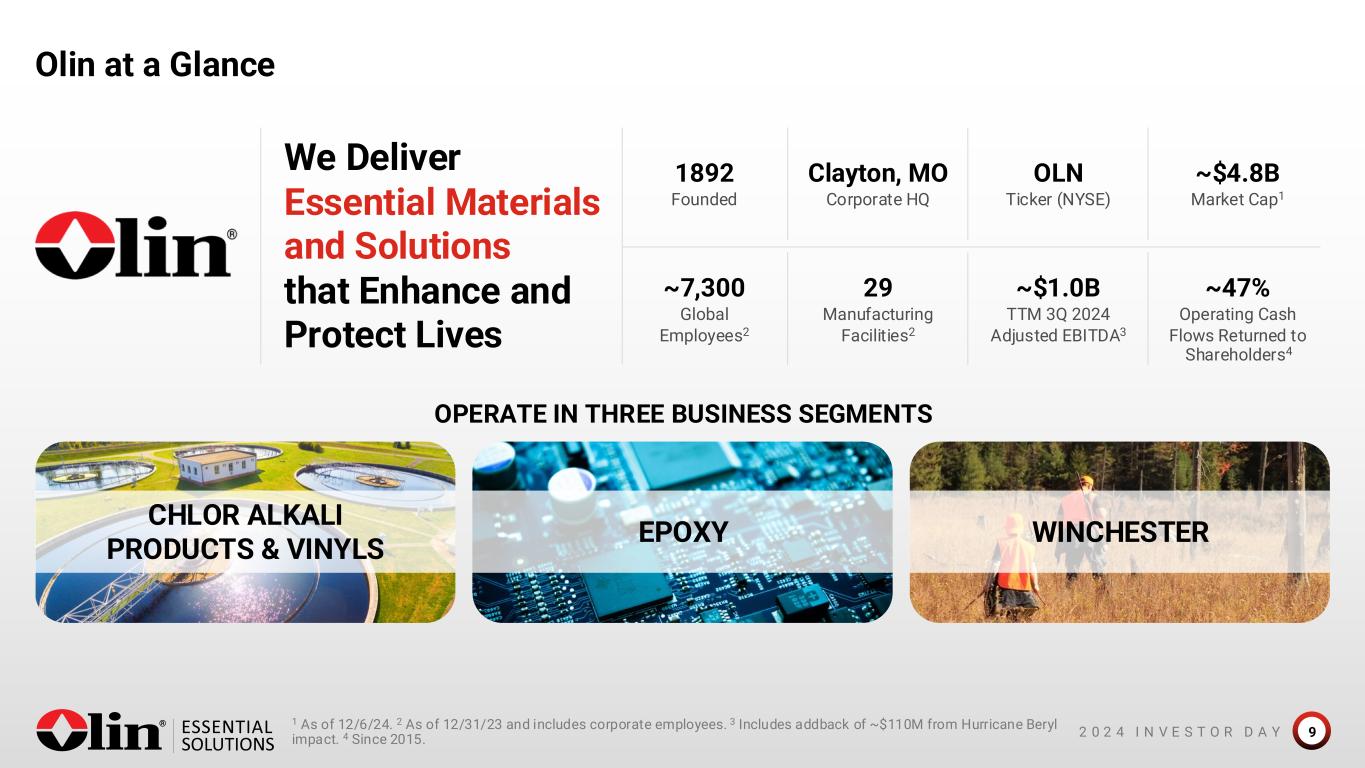 Olin at a Glance

Olin®

We Deliver Essential Materials and Solutions that Enhance and Protect Lives

1892
Founded

Clayton, MO
Corporate HQ

OLN
Ticker (NYSE)

~$4.8B
Market Cap$^1$

~7,300
Global Employees$^2$

29
Manufacturing Facilities$^2$

~$1.0B
TTM 3Q 2024 Adjusted EBITDA$^3$

~47%
Operating Cash Flows Returned to Shareholders$^4$

OPERATE IN THREE BUSINESS SEGMENTS

CHLOR ALKALI PRODUCTS & VINYLS

EPOXY

WINCHESTER

Olin® ESSENTIAL SOLUTIONS

$^1$ As of 12/6/24. $^2$ As of 12/31/23 and includes corporate employees. $^3$ Includes addback of ~$110M from Hurricane Beryl impact. $^4$ Since 2015.

2024 INVESTOR DAY

9